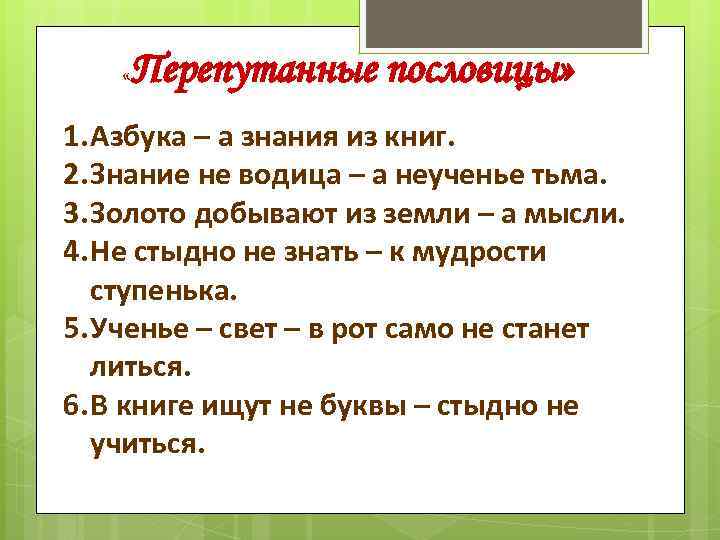 «Перепутанные пословицы»

1.Азбука – а знания из книг.
2.Знание не водица – а неученье тьма.
3.Золото добывают из земли – а мысли.
4.Не стыдно не знать – к мудрости ступенька.
5.Ученье – свет – в рот само не станет литься.
6.В книге ищут не буквы – стыдно не учиться.